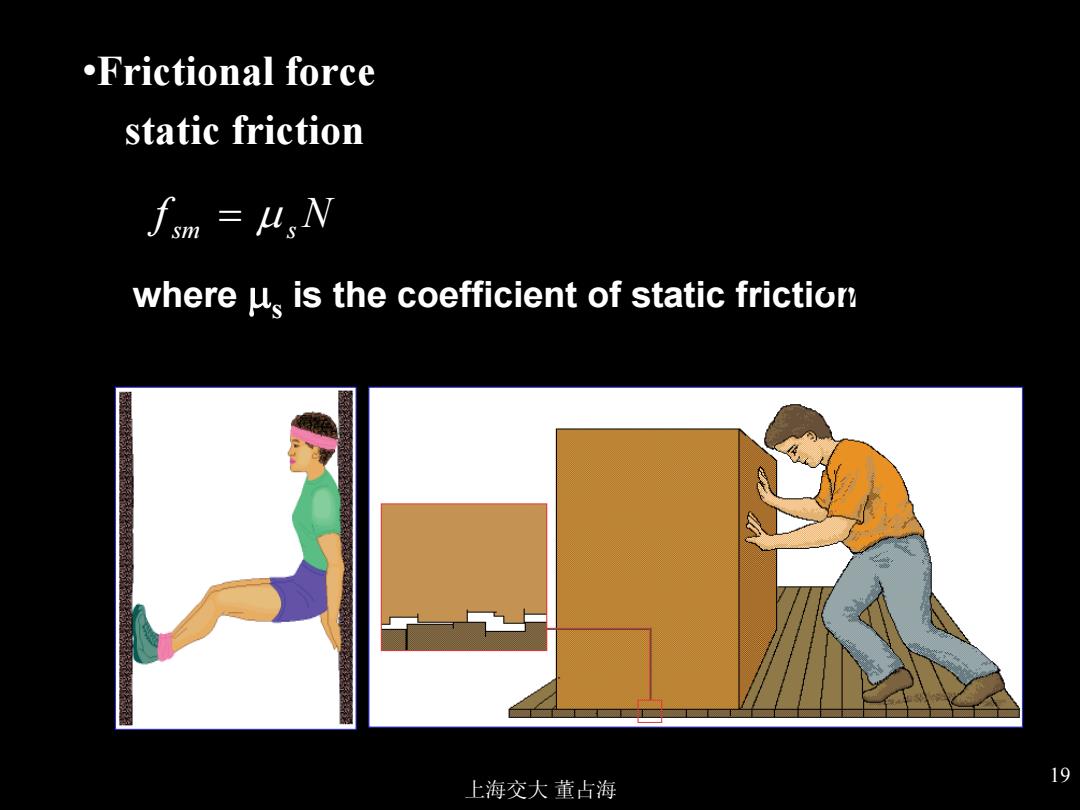 •Frictional force
static friction

$f_{sm} = \mu_s N$

where $\mu_s$ is the coefficient of static friction

上海交大 董占海

19